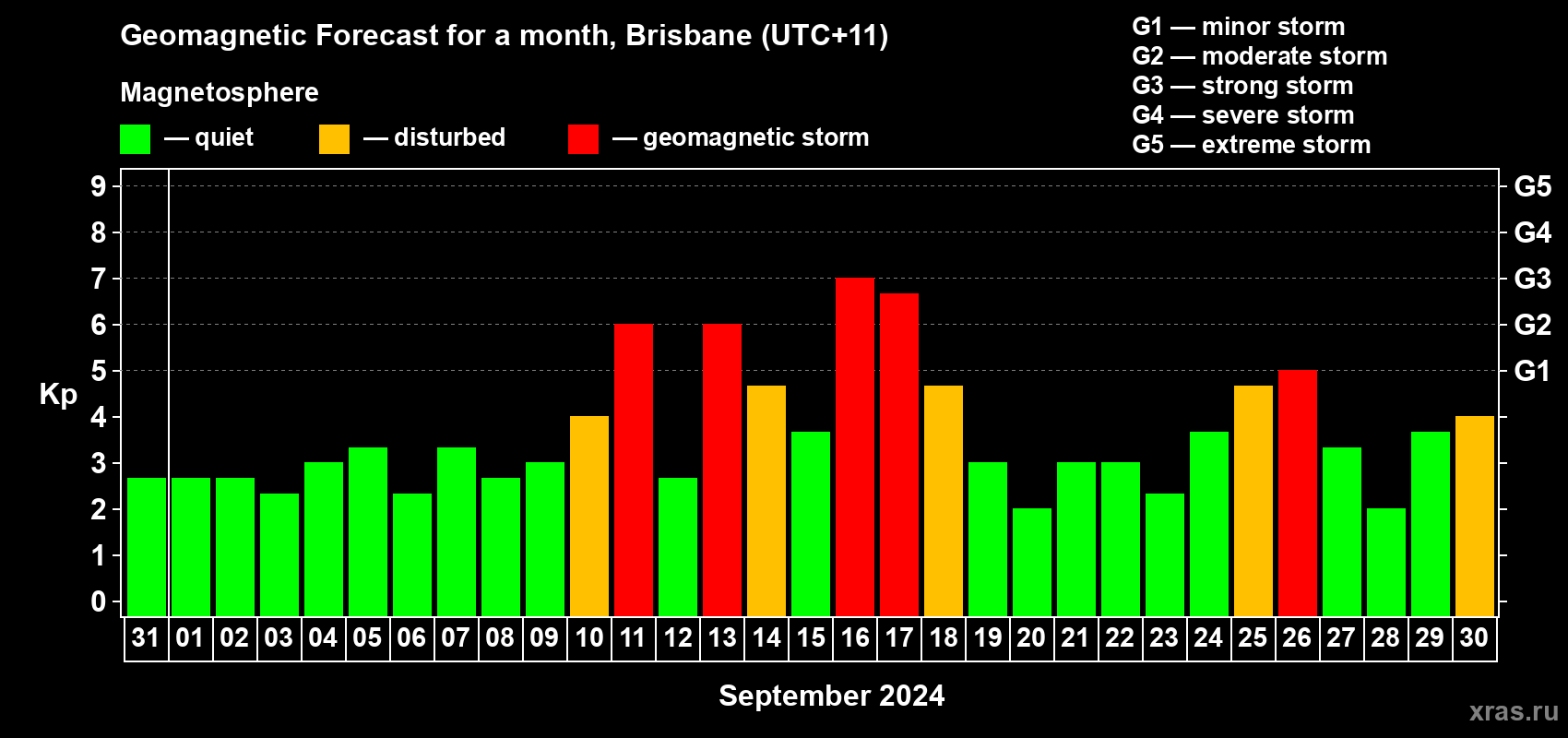 Geomagnetic Forecast for a month, Brisbane (UTC+11)

Magnetosphere

— quiet — disturbed — geomagnetic storm

G1 — minor storm
G2 — moderate storm
G3 — strong storm
G4 — severe storm
G5 — extreme storm

Kp

9
8
7
6
5
4
3
2
1
0

G5
G4
G3
G2
G1

31 01 02 03 04 05 06 07 08 09 10 11 12 13 14 15 16 17 18 19 20 21 22 23 24 25 26 27 28 29 30

September 2024

xras.ru